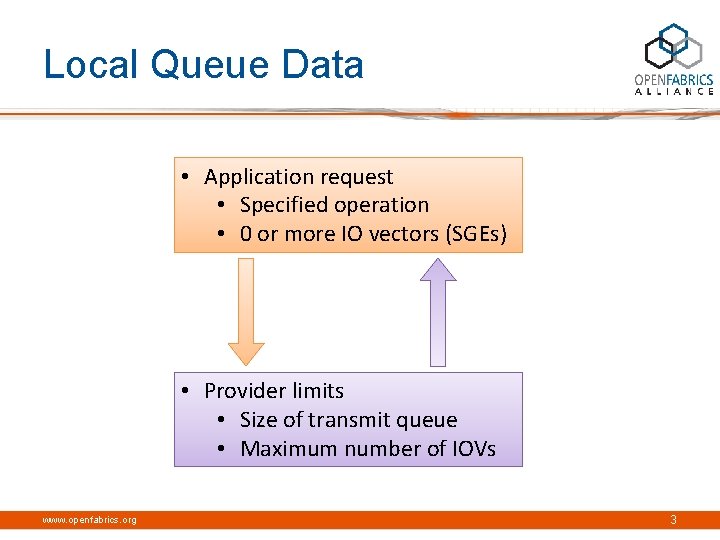 Local Queue Data

OPENFABRICS
ALLIANCE

• Application request
  • Specified operation
  • 0 or more IO vectors (SGEs)

• Provider limits
  • Size of transmit queue
  • Maximum number of IOVs

www.openfabrics.org

3